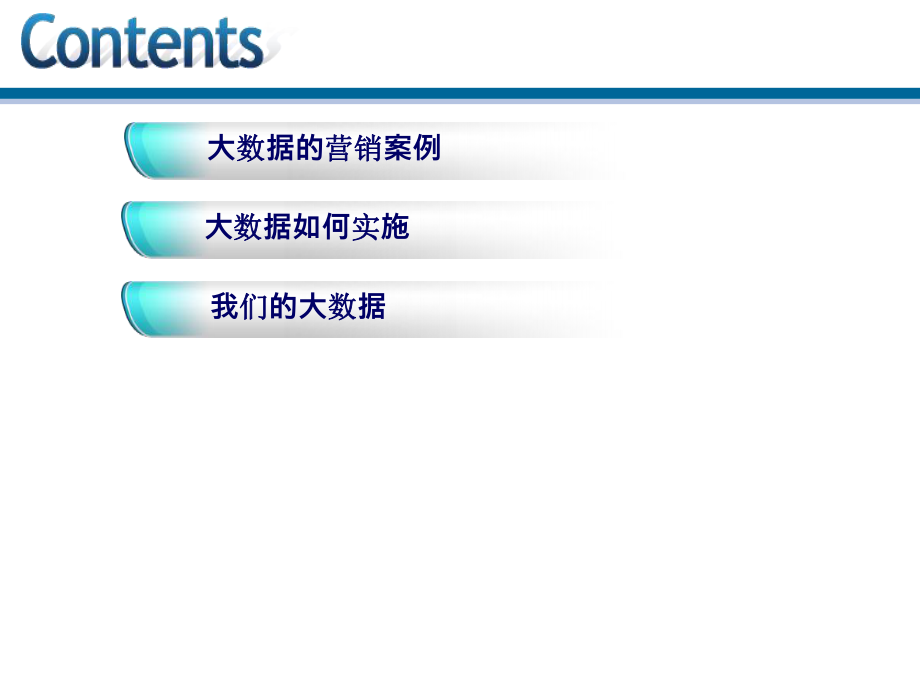 Contents

大数据的营销案例

大数据如何实施

我们的大数据